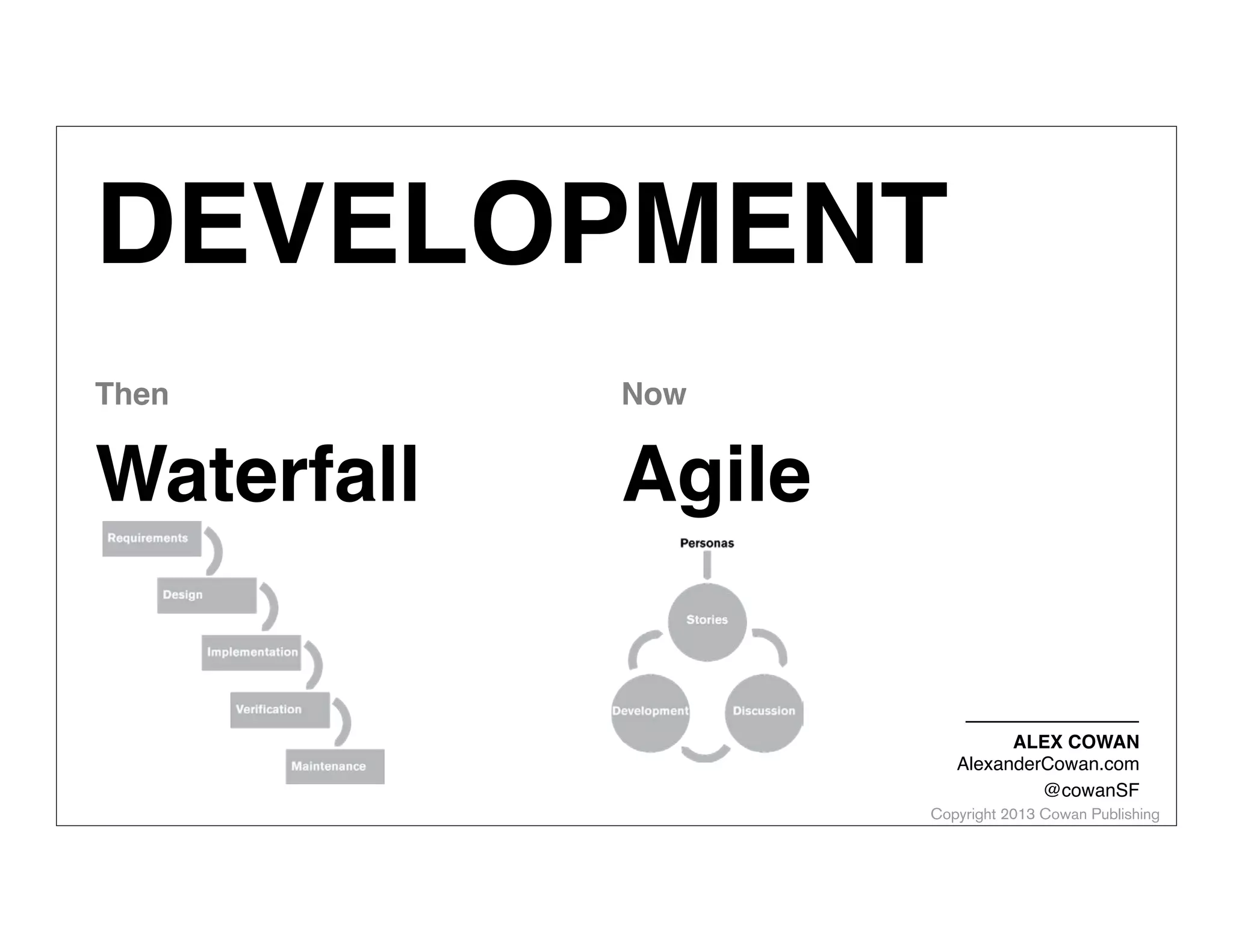 DEVELOPMENT

Then

Waterfall

Requirements

Design

Implementation

Verification

Maintenance

Now

Agile

Personas

Stories

Development

Discussion

ALEX COWAN
AlexanderCowan.com
@cowanSF
Copyright 2013 Cowan Publishing